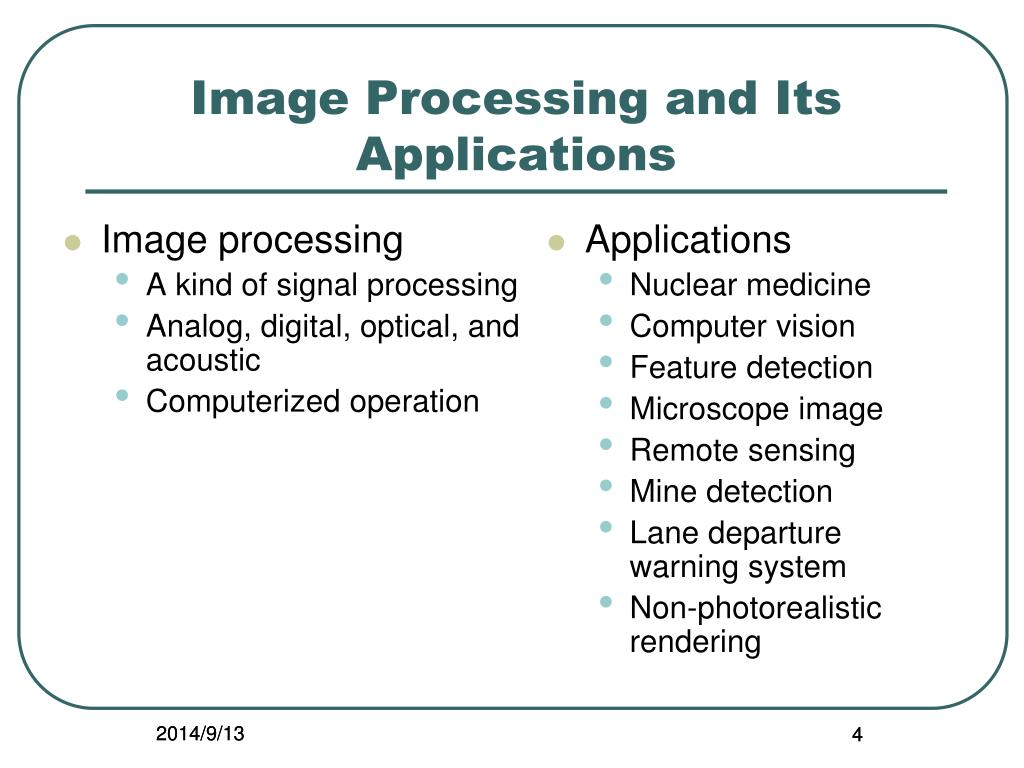 Image Processing and Its Applications

- Image processing
  - A kind of signal processing
  - Analog, digital, optical, and acoustic
  - Computerized operation

- Applications
  - Nuclear medicine
  - Computer vision
  - Feature detection
  - Microscope image
  - Remote sensing
  - Mine detection
  - Lane departure warning system
  - Non-photorealistic rendering

2014/9/13

4